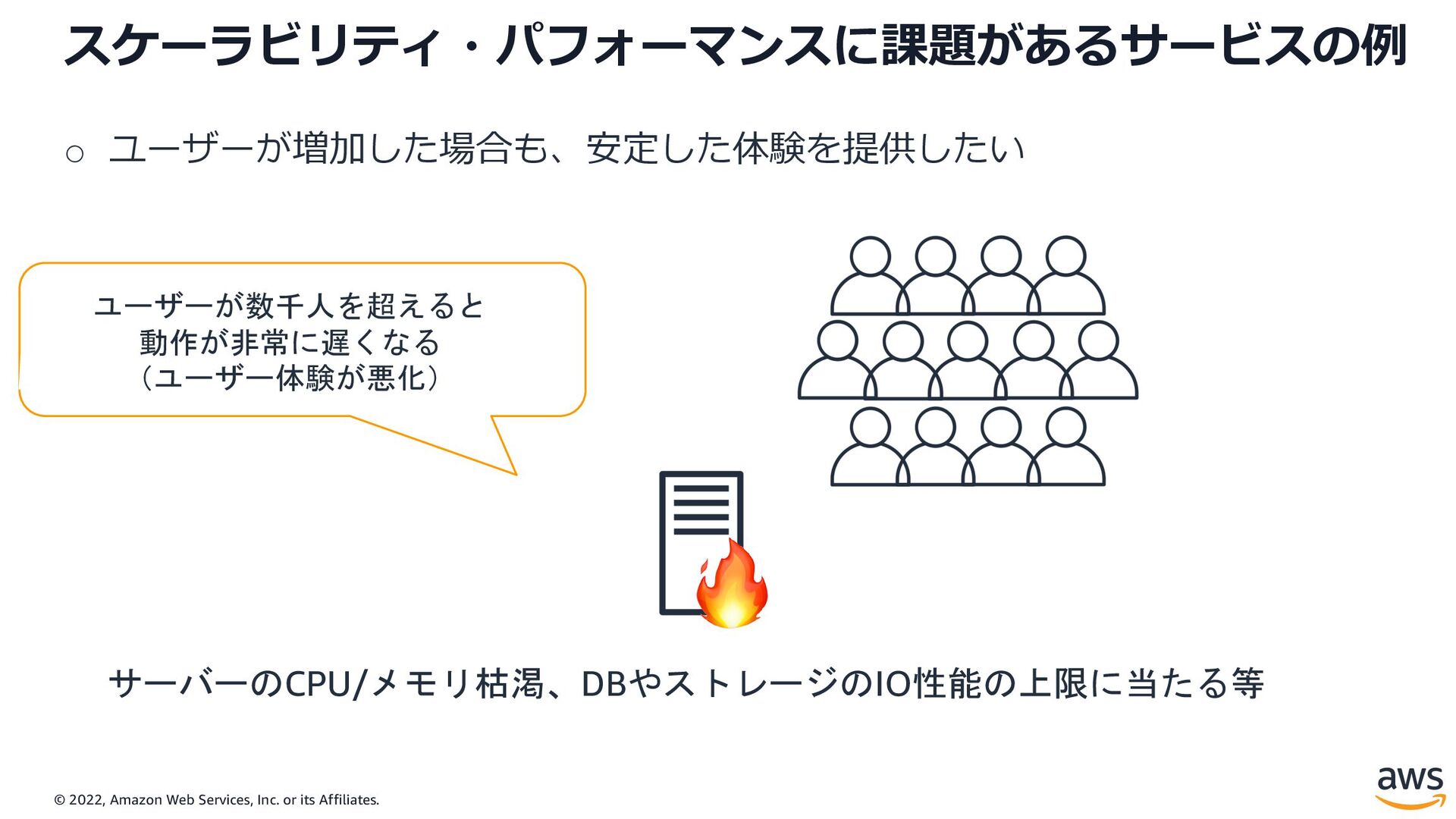 スケーラビリティ・パフォーマンスに課題があるサービスの例

○ ユーザーが増加した場合も、安定した体験を提供したい

ユーザーが数千人を超えると
動作が非常に遅くなる
（ユーザー体験が悪化）

サーバーのCPU/メモリ枯渇、DBやストレージのIO性能の上限に当たる等

© 2022, Amazon Web Services, Inc. or its Affiliates.

aws